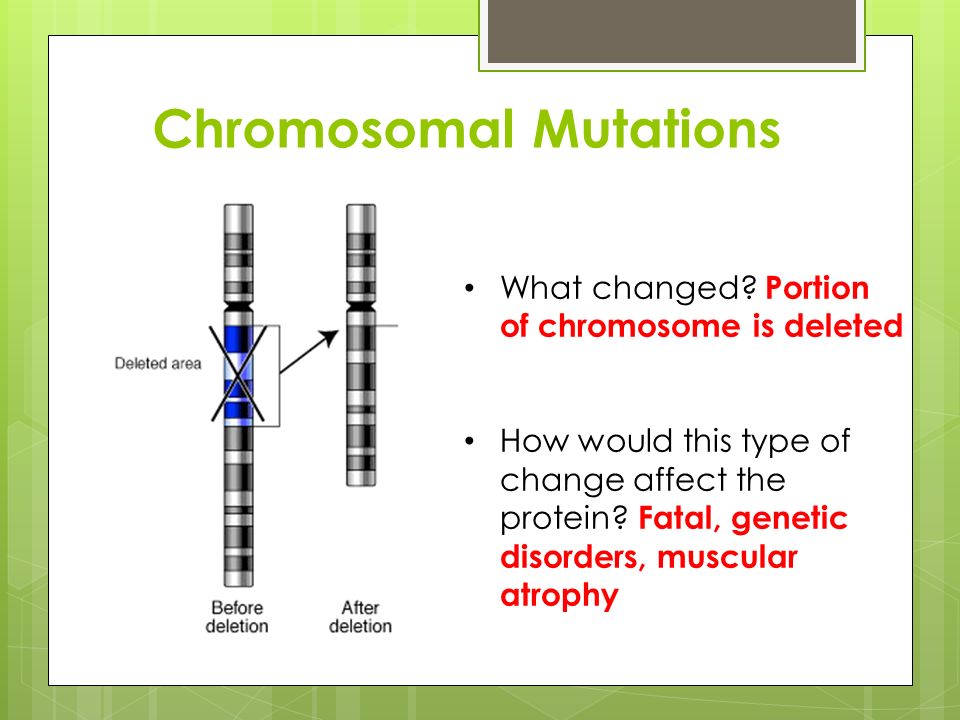 Chromosomal Mutations

Deleted area

Before deletion

After deletion

• What changed? Portion of chromosome is deleted

• How would this type of change affect the protein? Fatal, genetic disorders, muscular atrophy